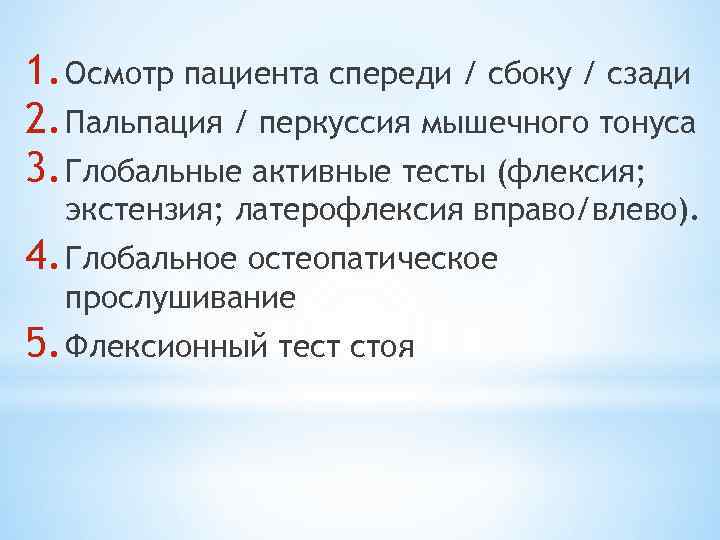 1. Осмотр пациента спереди / сбоку / сзади
2. Пальпация / перкуссия мышечного тонуса
3. Глобальные активные тесты (флексия; экстензия; латерофлексия вправо/влево).
4. Глобальное остеопатическое прослушивание
5. Флексионный тест стоя